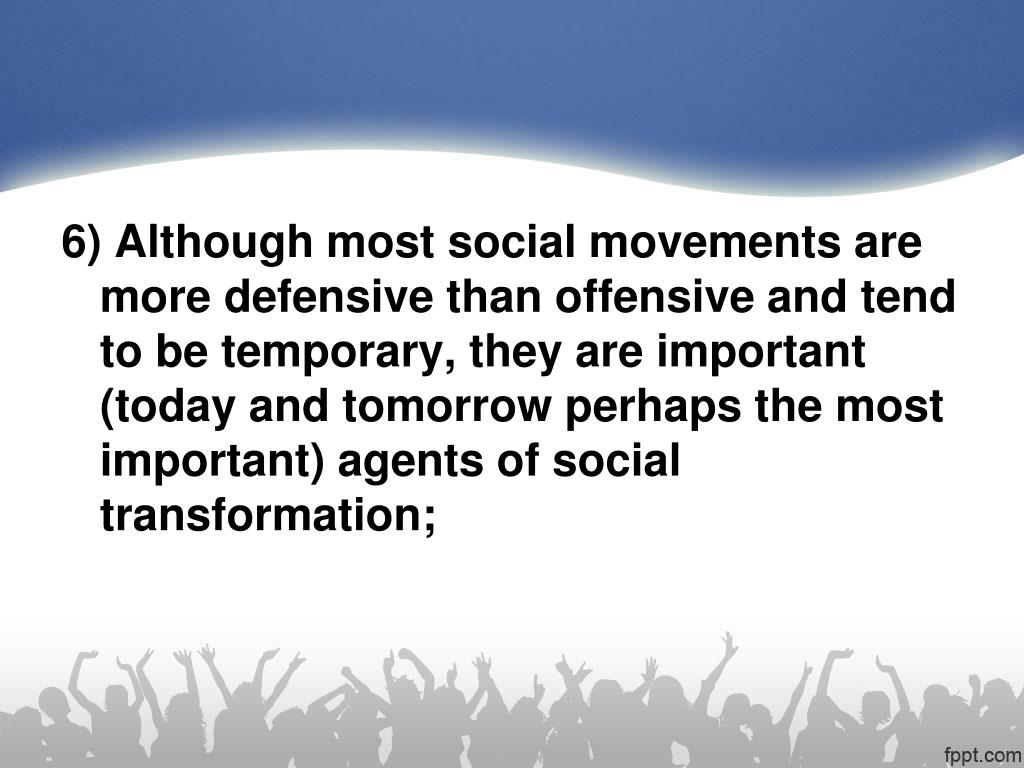 6) Although most social movements are more defensive than offensive and tend to be temporary, they are important (today and tomorrow perhaps the most important) agents of social transformation;

fppt.com